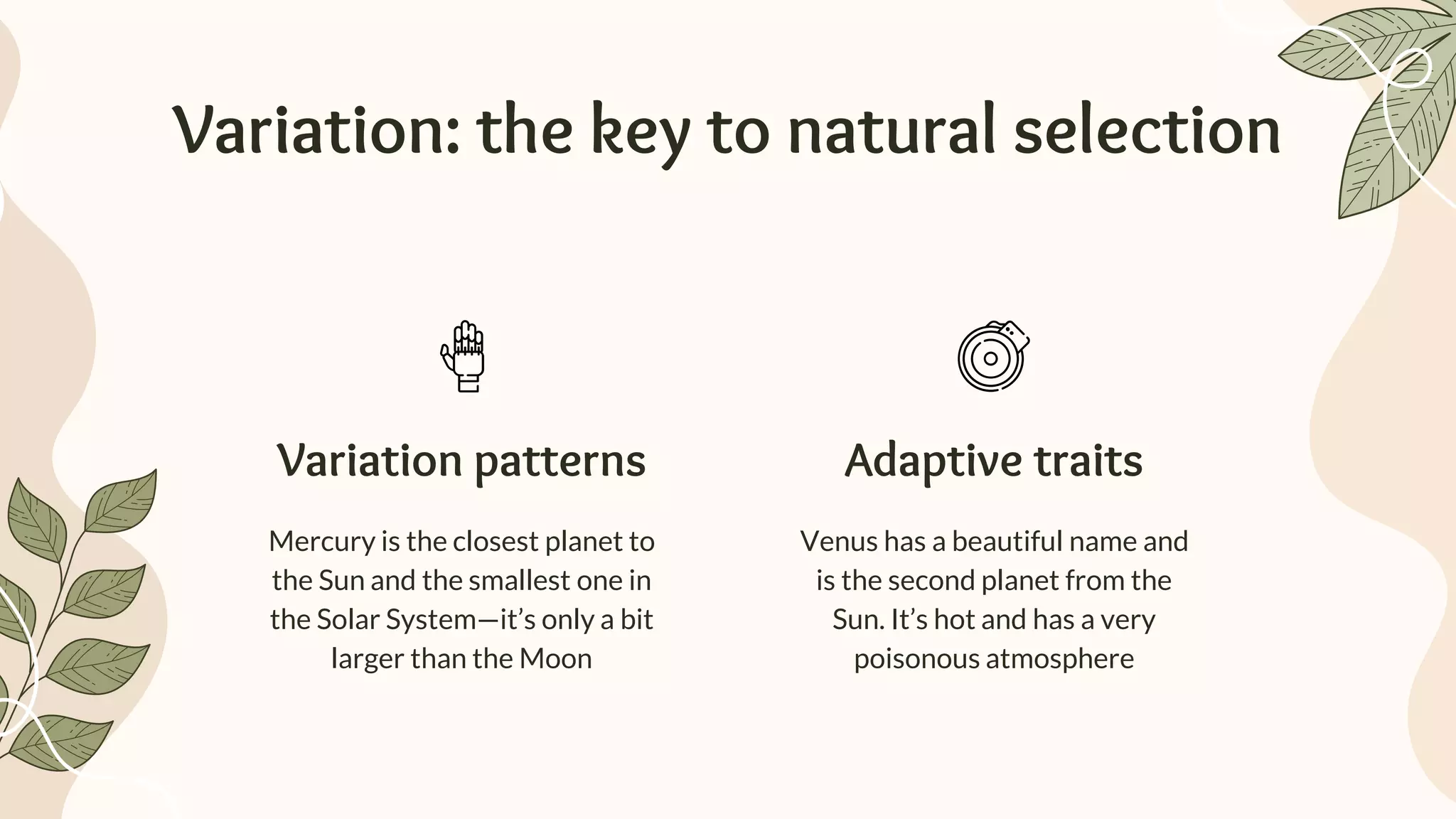 Variation: the key to natural selection

Variation patterns

Mercury is the closest planet to the Sun and the smallest one in the Solar System—it's only a bit larger than the Moon

Adaptive traits

Venus has a beautiful name and is the second planet from the Sun. It's hot and has a very poisonous atmosphere